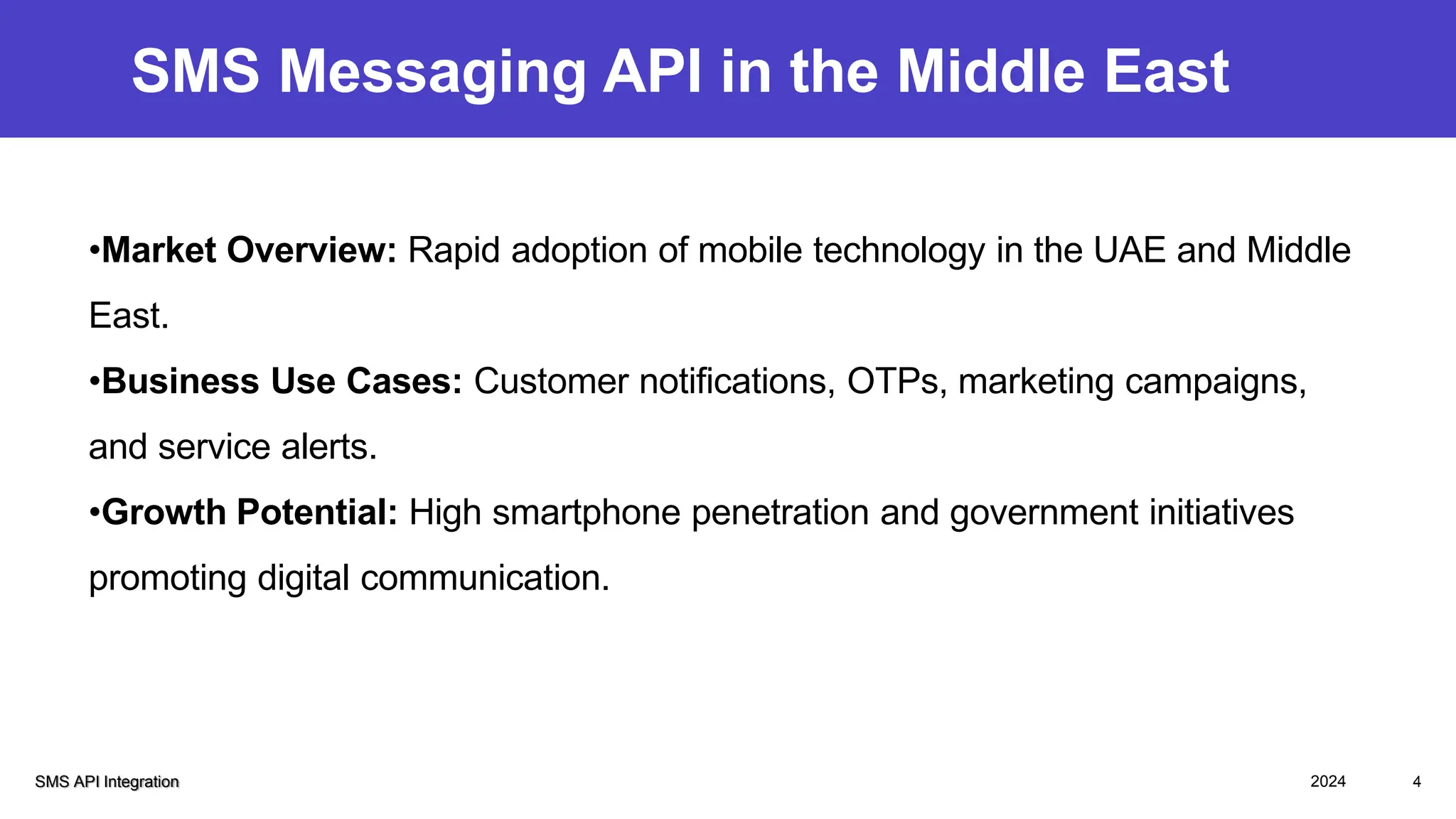 SMS Messaging API in the Middle East

•Market Overview: Rapid adoption of mobile technology in the UAE and Middle East.

•Business Use Cases: Customer notifications, OTPs, marketing campaigns, and service alerts.

•Growth Potential: High smartphone penetration and government initiatives promoting digital communication.

SMS API Integration

2024

4